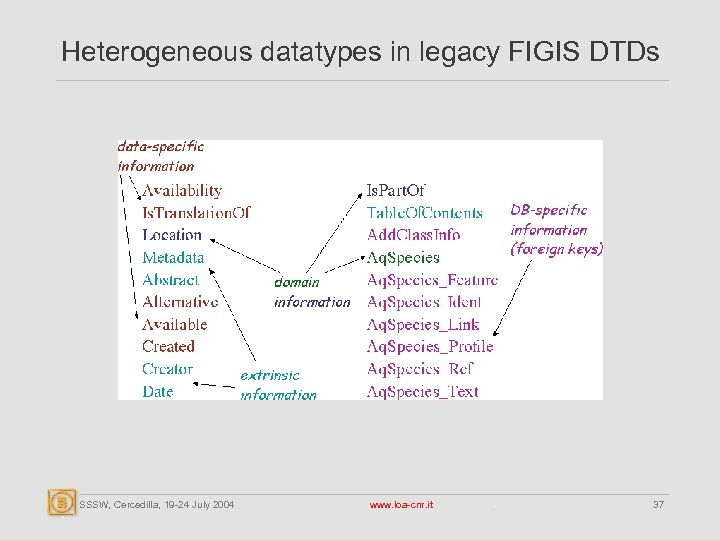 Heterogeneous datatypes in legacy FIGIS DTDs

data-specific information

Availability
IsTranslationOf
Location
Metadata
Abstract
Alternative
Available
Created
Creator
Date

domain information

extrinsic information

IsPartOf
TableOfContents
AddClassInfo
AqSpecies
AqSpecies_Feature
AqSpecies_Ident
AqSpecies_Link
AqSpecies_Profile
AqSpecies_Ref
AqSpecies_Text

DB-specific information (foreign keys)

SSSW, Cercedilla, 19-24 July 2004
www.loa-cnr.it
37